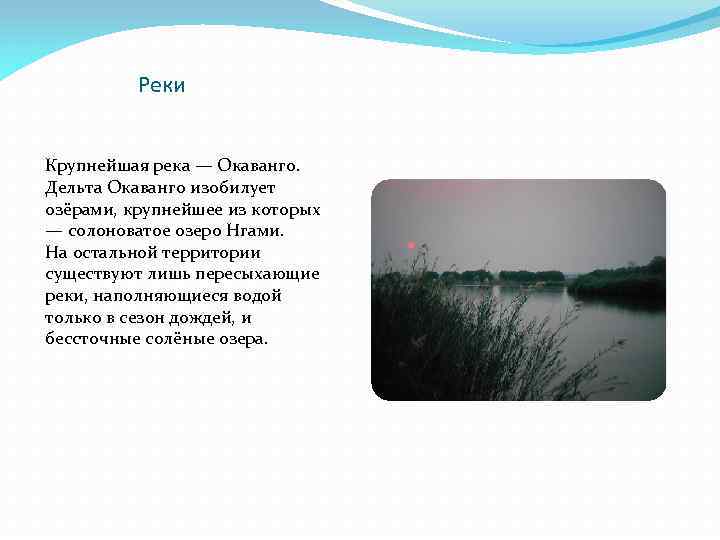 Реки

Крупнейшая река — Окаванго. Дельта Окаванго изобилует озёрами, крупнейшее из которых — солоноватое озеро Нгами.
На остальной территории существуют лишь пересыхающие реки, наполняющиеся водой только в сезон дождей, и бессточные солёные озера.